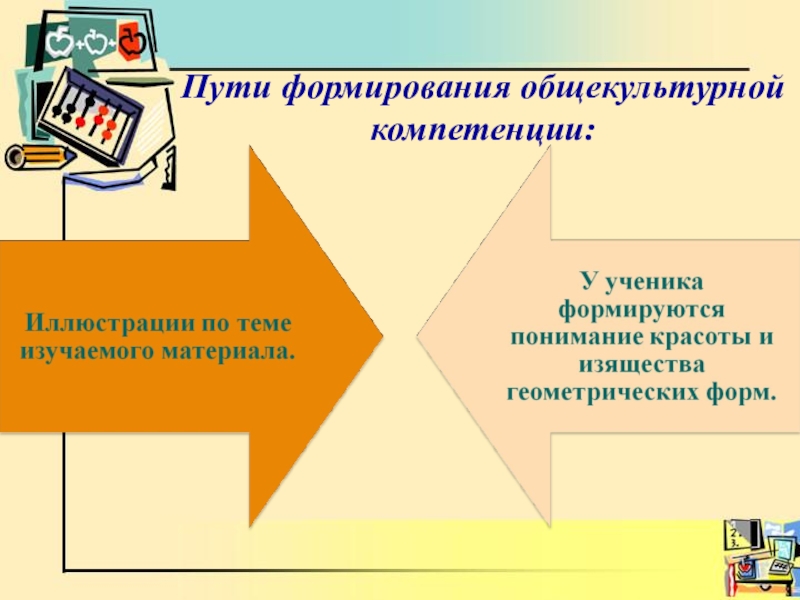 Пути формирования общекультурной компетенции:

Иллюстрации по теме изучаемого материала.

У ученика формируются понимание красоты и изящества геометрических форм.